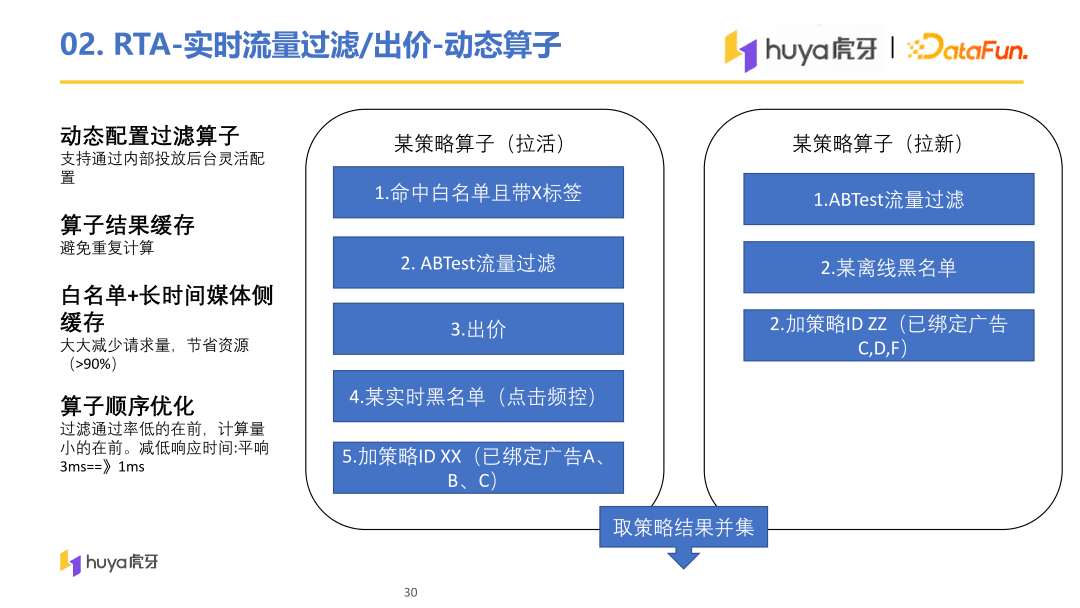 02. RTA-实时流量过滤/出价-动态算子

huya虎牙 | DataFun.

动态配置过滤算子
支持通过内部投放后台灵活配置

算子结果缓存
避免重复计算

白名单+长时间媒体侧缓存
大大减少请求量，节省资源（>90%）

算子顺序优化
过滤通过率低的在前，计算量小的在前。减低响应时间:平响3ms==》1ms

某策略算子（拉活）

1.命中白名单且带X标签

2. ABTest流量过滤

3.出价

4.某实时黑名单（点击频控）

5.加策略ID XX（已绑定广告A、B、C）

某策略算子（拉新）

1.ABTest流量过滤

2.某离线黑名单

2.加策略ID ZZ（已绑定广告C,D,F）

取策略结果并集

huya虎牙

30